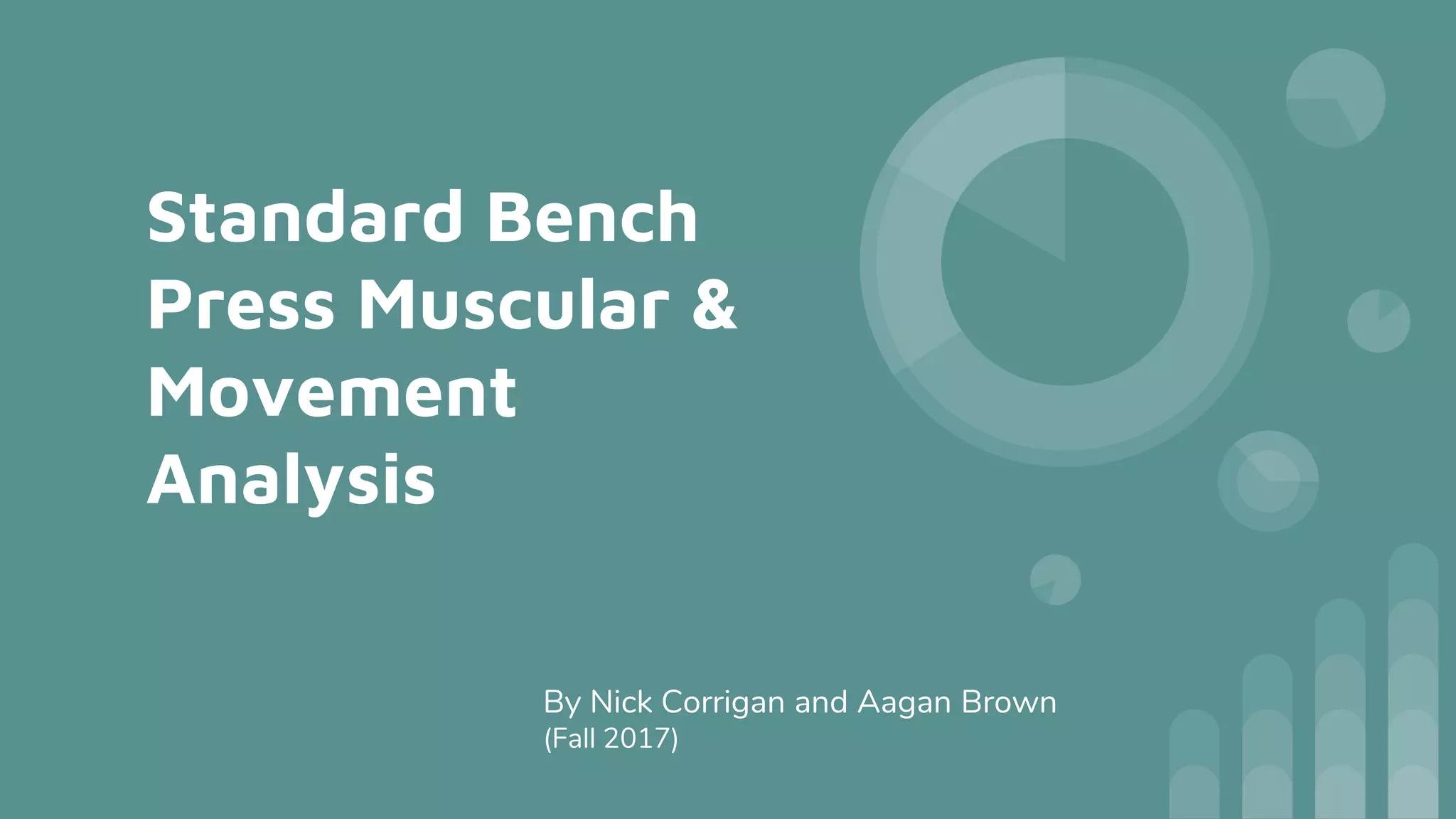 Standard Bench Press Muscular & Movement Analysis

By Nick Corrigan and Aagan Brown
(Fall 2017)